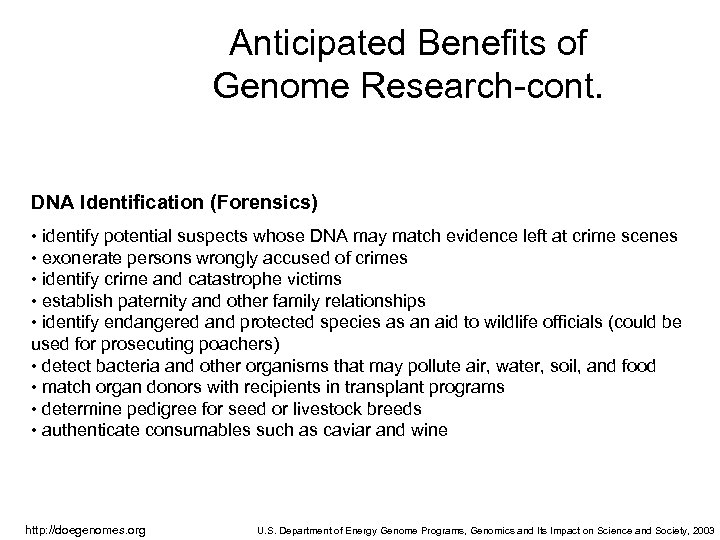 Anticipated Benefits of Genome Research-cont.

DNA Identification (Forensics)

• identify potential suspects whose DNA may match evidence left at crime scenes
• exonerate persons wrongly accused of crimes
• identify crime and catastrophe victims
• establish paternity and other family relationships
• identify endangered and protected species as an aid to wildlife officials (could be used for prosecuting poachers)
• detect bacteria and other organisms that may pollute air, water, soil, and food
• match organ donors with recipients in transplant programs
• determine pedigree for seed or livestock breeds
• authenticate consumables such as caviar and wine

http://doegenomes.org

U.S. Department of Energy Genome Programs, Genomics and Its Impact on Science and Society, 2003